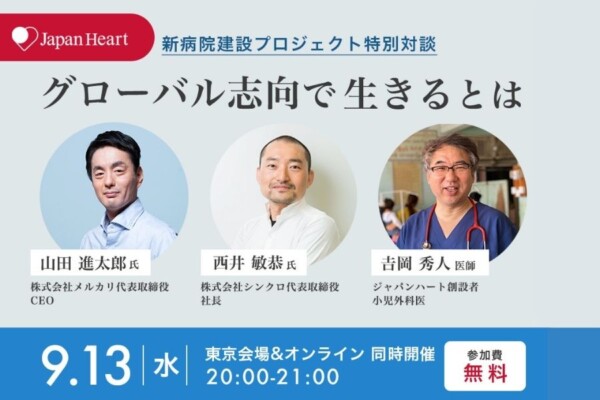 Japan Heart

新病院建設プロジェクト特別対談

グローバル志向で生きるとは

山田 進太郎 氏
株式会社メルカリ代表取締役 CEO

西井 敏恭 氏
株式会社シンクロ代表取締役 社長

吉岡 秀人 医師
ジャパンハート創設者 小児外科医

9.13 水

東京会場&オンライン 同時開催
20:00-21:00

参加費
無料